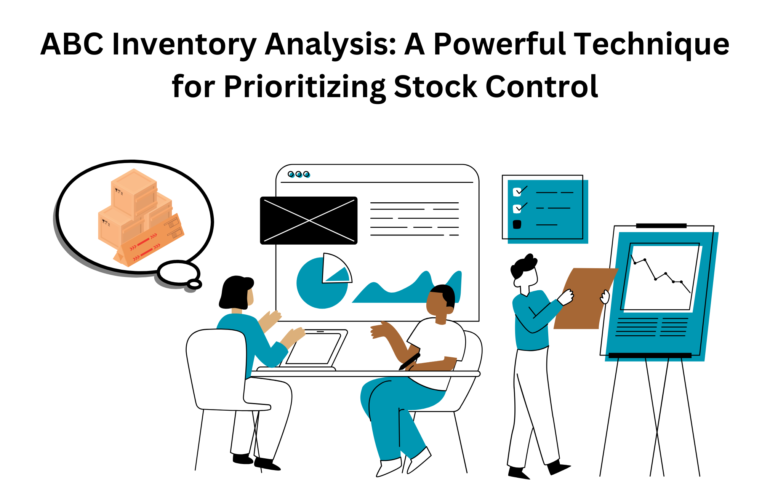 ABC Inventory Analysis: A Powerful Technique for Prioritizing Stock Control